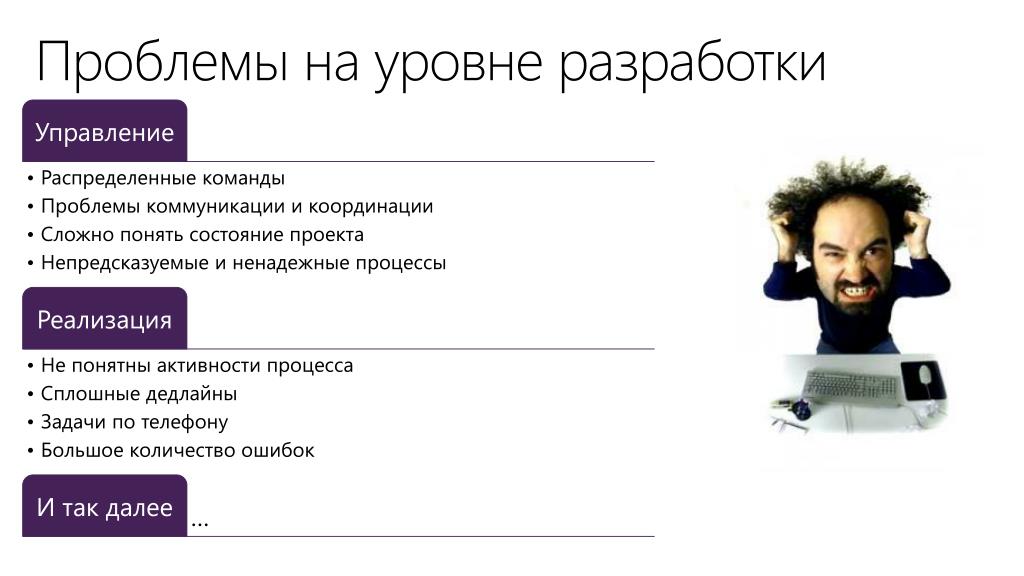 Проблемы на уровне разработки

Управление

• Распределенные команды
• Проблемы коммуникации и координации
• Сложно понять состояние проекта
• Непредсказуемые и ненадежные процессы

Реализация

• Не понятны активности процесса
• Сплошные дедлайны
• Задачи по телефону
• Большое количество ошибок

И так далее

…